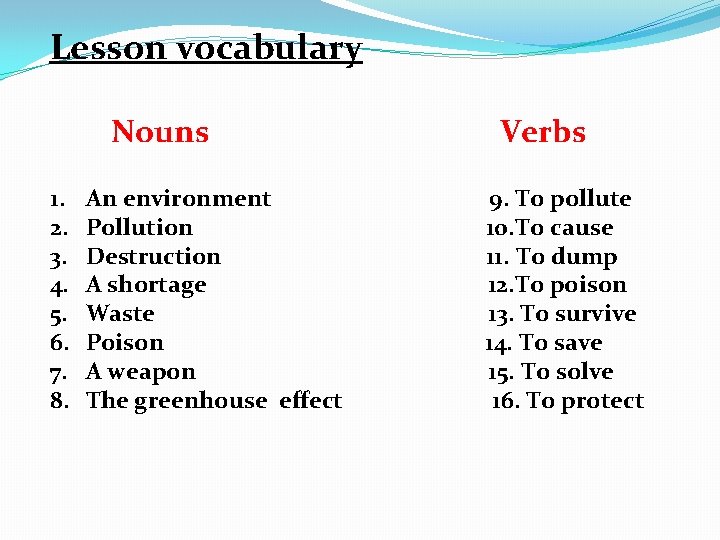 Lesson vocabulary

Nouns

1. An environment
2. Pollution
3. Destruction
4. A shortage
5. Waste
6. Poison
7. A weapon
8. The greenhouse effect

Verbs

9. To pollute
10.To cause
11. To dump
12.To poison
13. To survive
14. To save
15. To solve
16. To protect